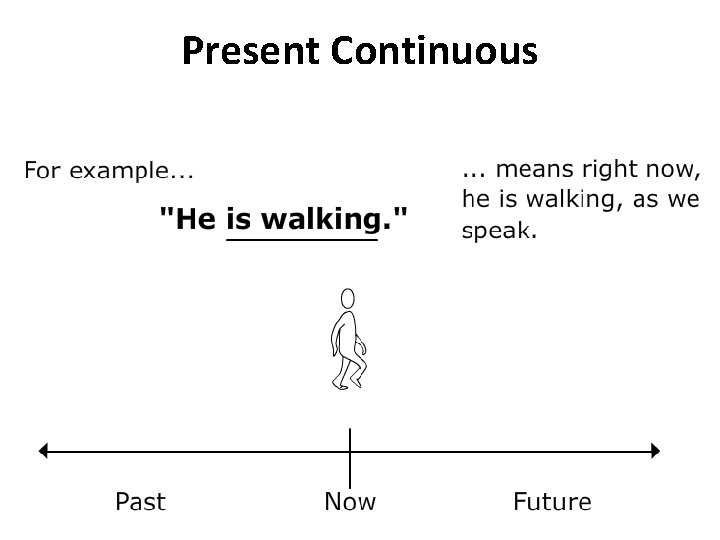 Present Continuous

For example...

"He is walking."

... means right now, he is walking, as we speak.

Past

Now

Future